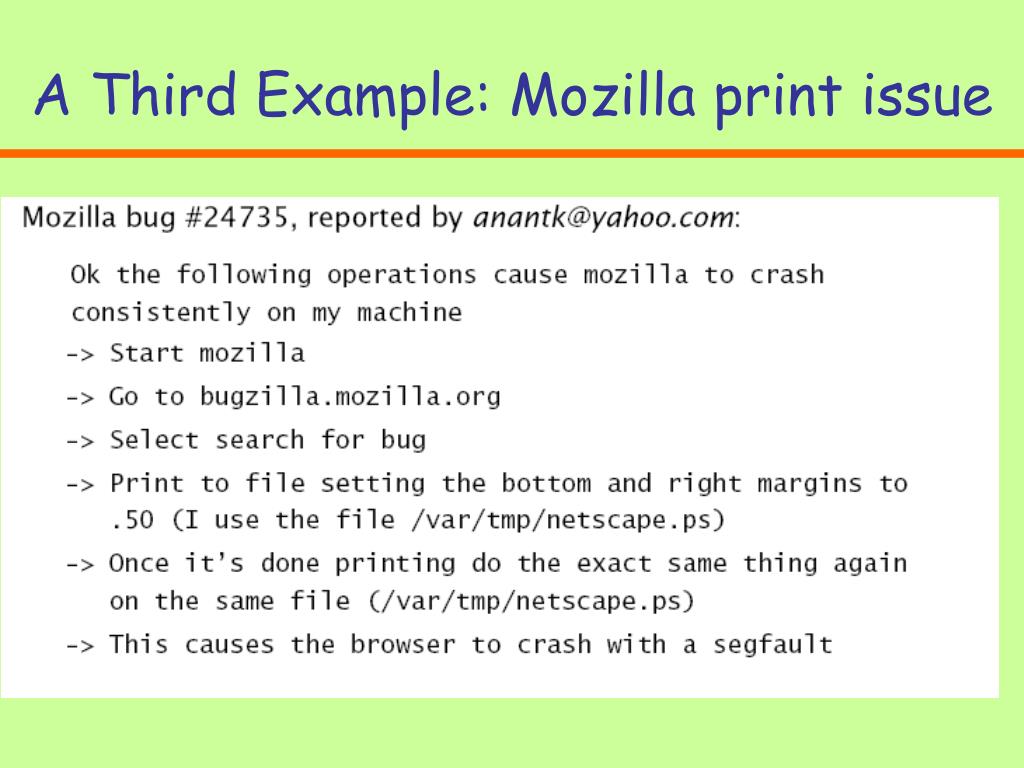 A Third Example: Mozilla print issue

Mozilla bug #24735, reported by anantk@yahoo.com:

Ok the following operations cause mozilla to crash consistently on my machine
-> Start mozilla
-> Go to bugzilla.mozilla.org
-> Select search for bug
-> Print to file setting the bottom and right margins to .50 (I use the file /var/tmp/netscape.ps)
-> Once it's done printing do the exact same thing again on the same file (/var/tmp/netscape.ps)
-> This causes the browser to crash with a segfault